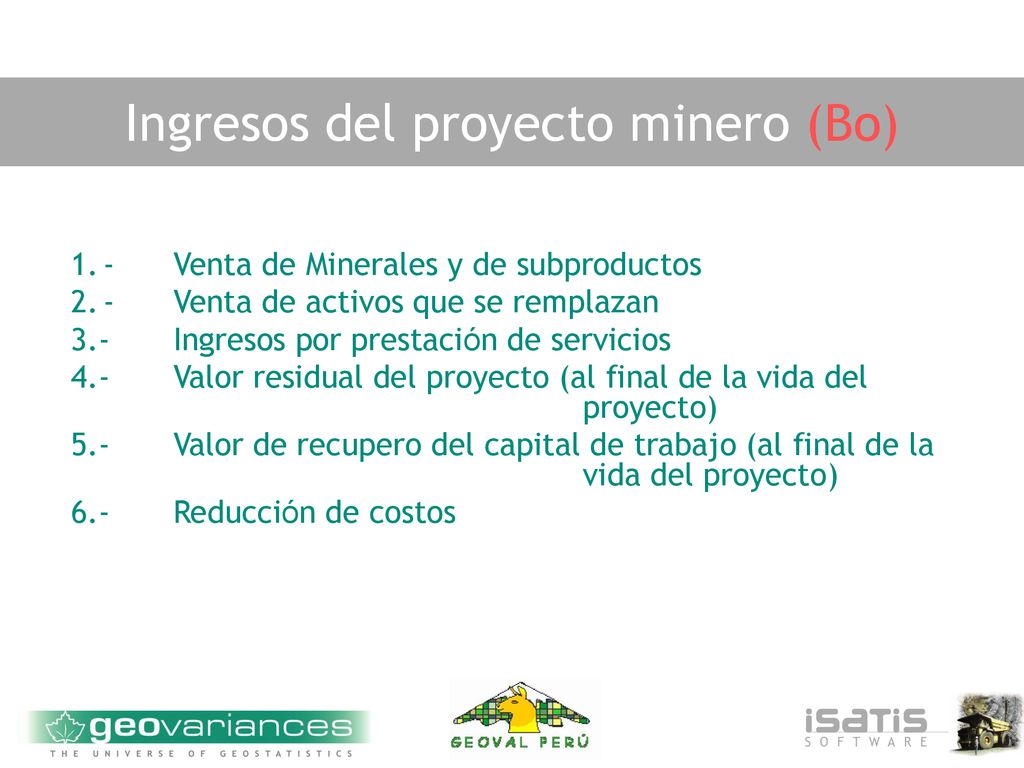 Ingresos del proyecto minero (Bo)

1. - Venta de Minerales y de subproductos
2. - Venta de activos que se remplazan
3.- Ingresos por prestación de servicios
4.- Valor residual del proyecto (al final de la vida del proyecto)
5.- Valor de recupero del capital de trabajo (al final de la vida del proyecto)
6.- Reducción de costos

geovariances
THE UNIVERSE OF GEOSTATISTICS

GEOVAL PERÚ

iSATiS
SOFTWARE